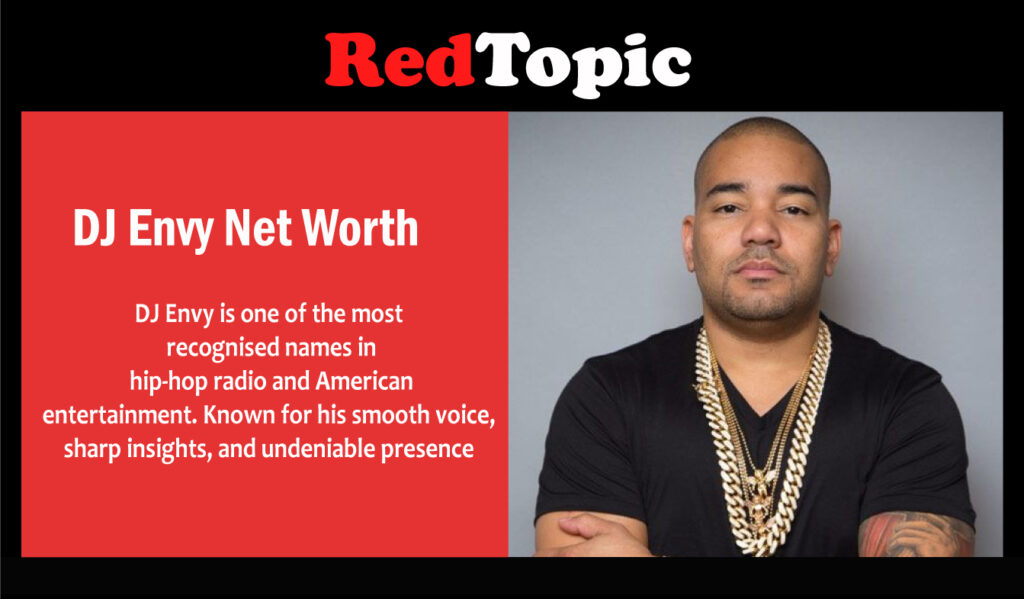 RedTopic

DJ Envy Net Worth

DJ Envy is one of the most recognised names in hip-hop radio and American entertainment. Known for his smooth voice, sharp insights, and undeniable presence